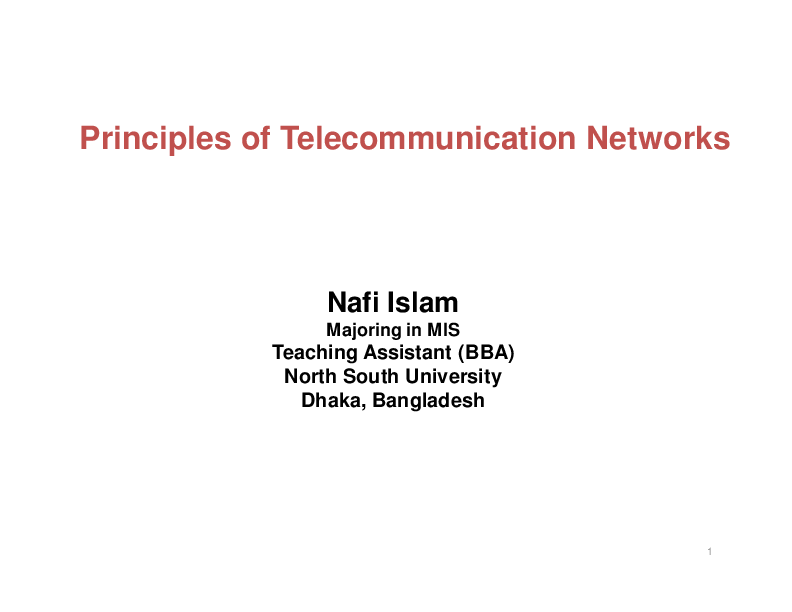 Principles of Telecommunication Networks

Nafi Islam
Majoring in MIS
Teaching Assistant (BBA)
North South University
Dhaka, Bangladesh

1